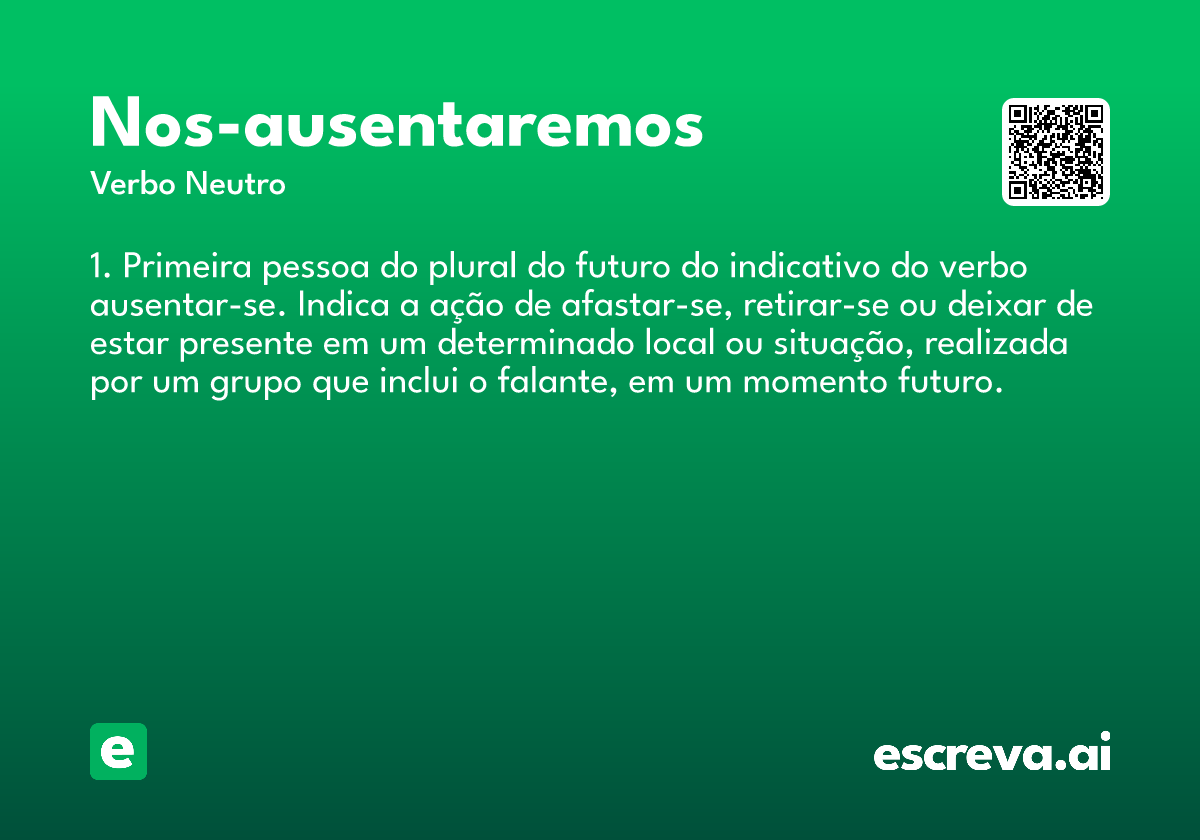 Nos-ausentaremos

Verbo Neutro

1. Primeira pessoa do plural do futuro do indicativo do verbo ausentar-se. Indica a ação de afastar-se, retirar-se ou deixar de estar presente em um determinado local ou situação, realizada por um grupo que inclui o falante, em um momento futuro.

e

escreva.ai